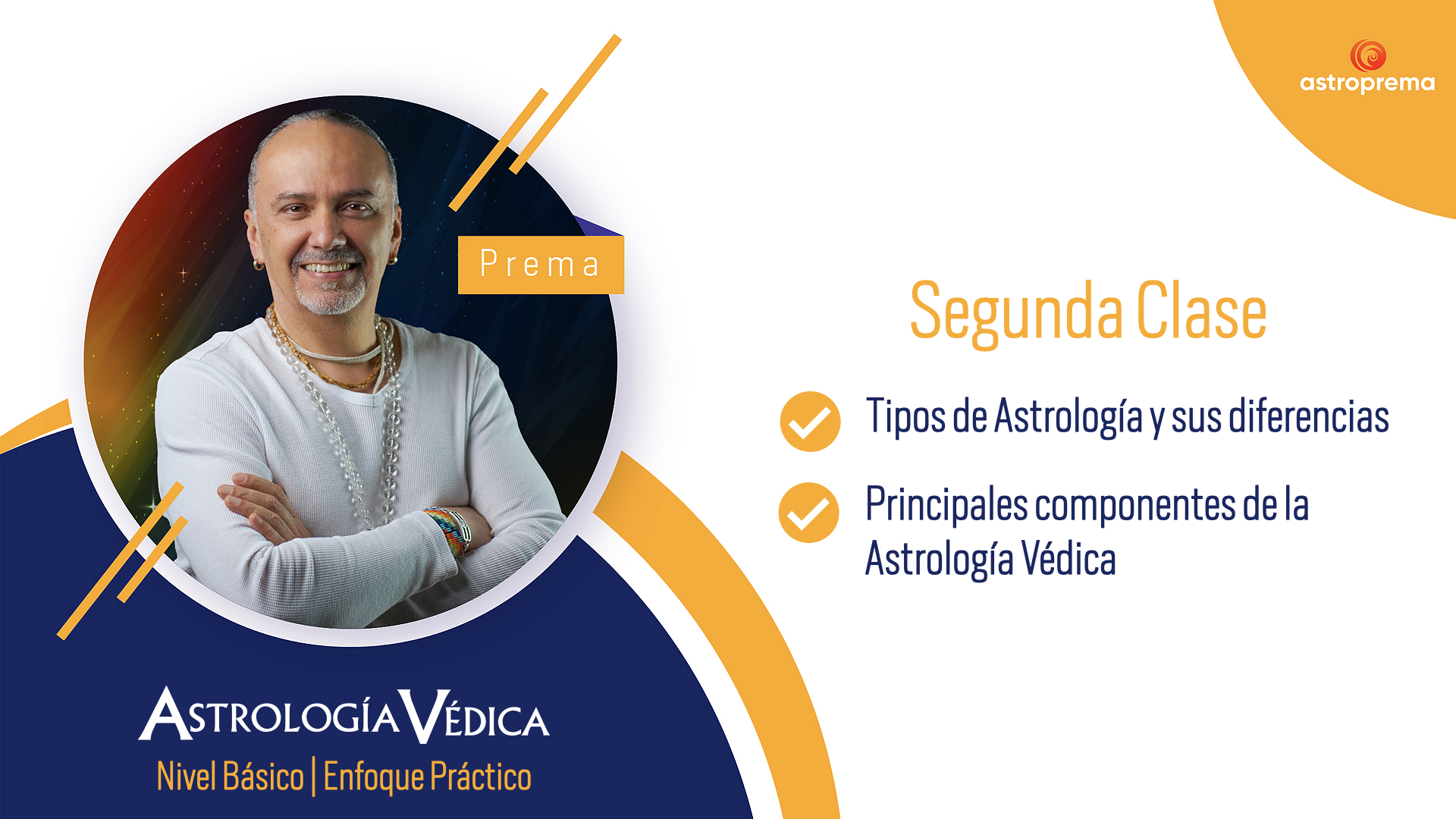 astroprema

Prema

Segunda Clase

Tipos de Astrología y sus diferencias

Principales componentes de la Astrología Védica

ASTROLOGÍA VÉDICA

Nivel Básico | Enfoque Práctico